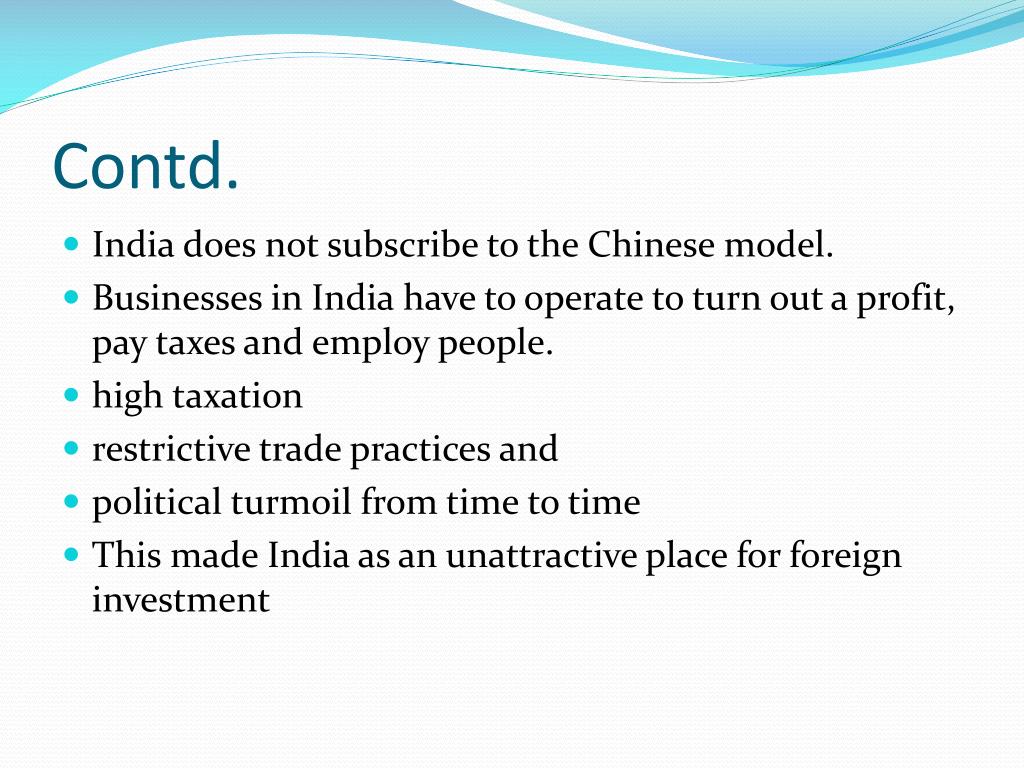 Contd.

- India does not subscribe to the Chinese model.
- Businesses in India have to operate to turn out a profit, pay taxes and employ people.
- high taxation
- restrictive trade practices and
- political turmoil from time to time
- This made India as an unattractive place for foreign investment